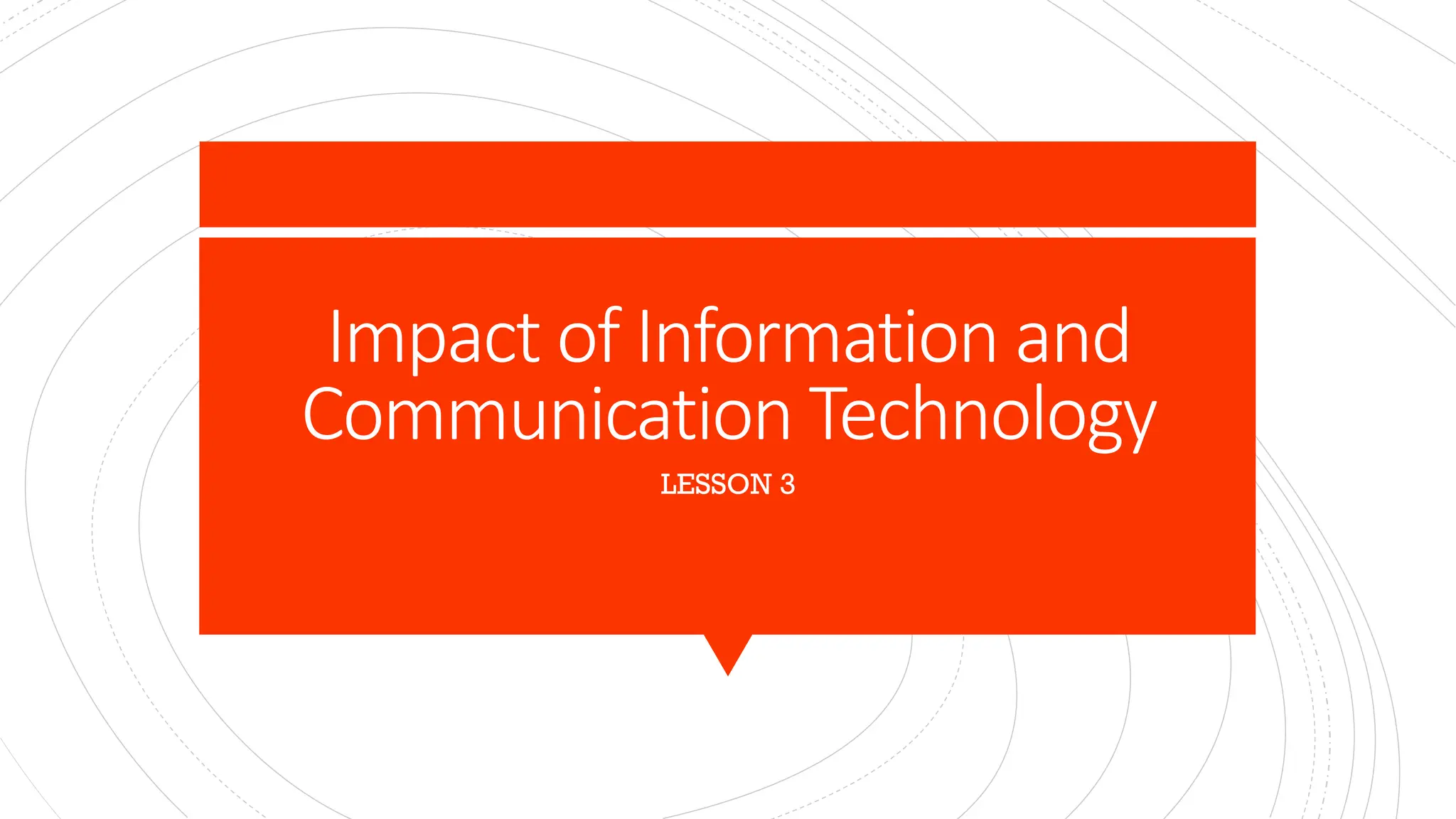 Impact of Information and Communication Technology

LESSON 3